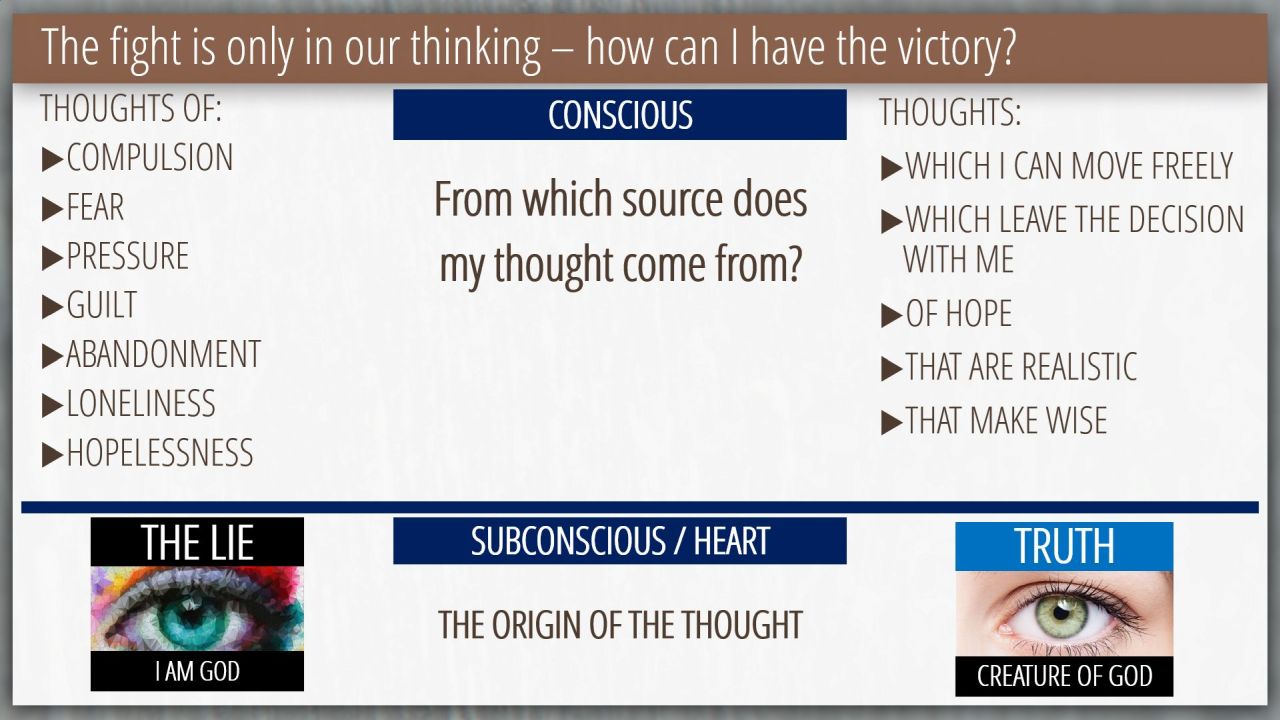 The fight is only in our thinking – how can I have the victory?

THOUGHTS OF:
▶COMPULSION
▶FEAR
▶PRESSURE
▶GUILT
▶ABANDONMENT
▶LONELINESS
▶HOPELESSNESS

CONSCIOUS

From which source does my thought come from?

THOUGHTS:
▶WHICH I CAN MOVE FREELY
▶WHICH LEAVE THE DECISION WITH ME
▶OF HOPE
▶THAT ARE REALISTIC
▶THAT MAKE WISE

THE LIE
I AM GOD

SUBCONSCIOUS / HEART

THE ORIGIN OF THE THOUGHT

TRUTH
CREATURE OF GOD